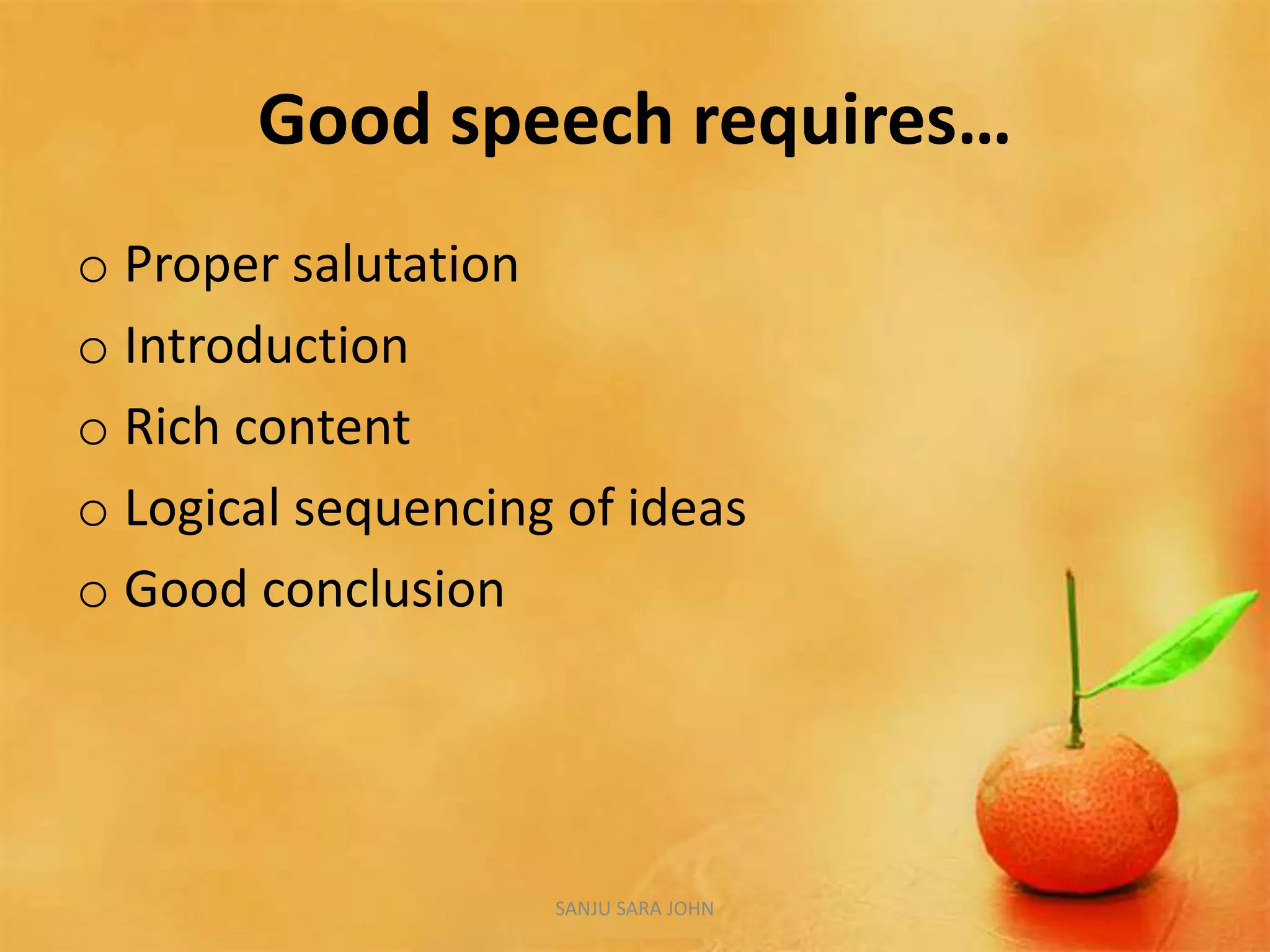 Good speech requires…

o Proper salutation
o Introduction
o Rich content
o Logical sequencing of ideas
o Good conclusion

SANJU SARA JOHN